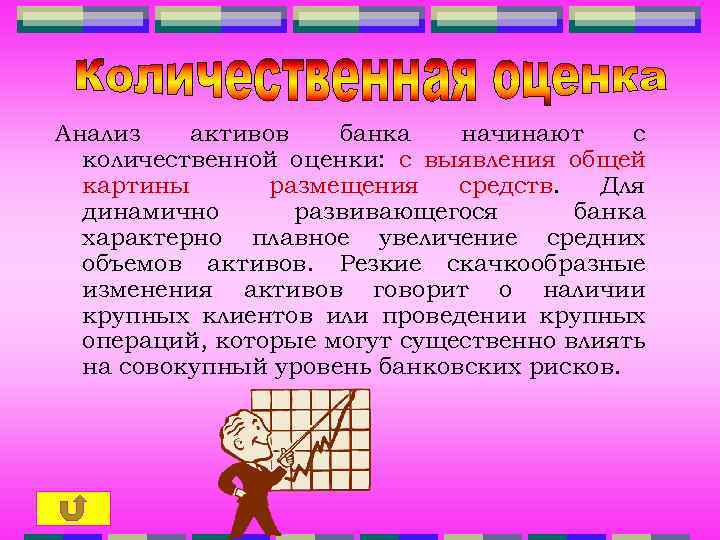 Количественная оценка

Анализ активов банка начинают с количественной оценки: с выявления общей картины размещения средств. Для динамично развивающегося банка характерно плавное увеличение средних объемов активов. Резкие скачкообразные изменения активов говорит о наличии крупных клиентов или проведении крупных операций, которые могут существенно влиять на совокупный уровень банковских рисков.